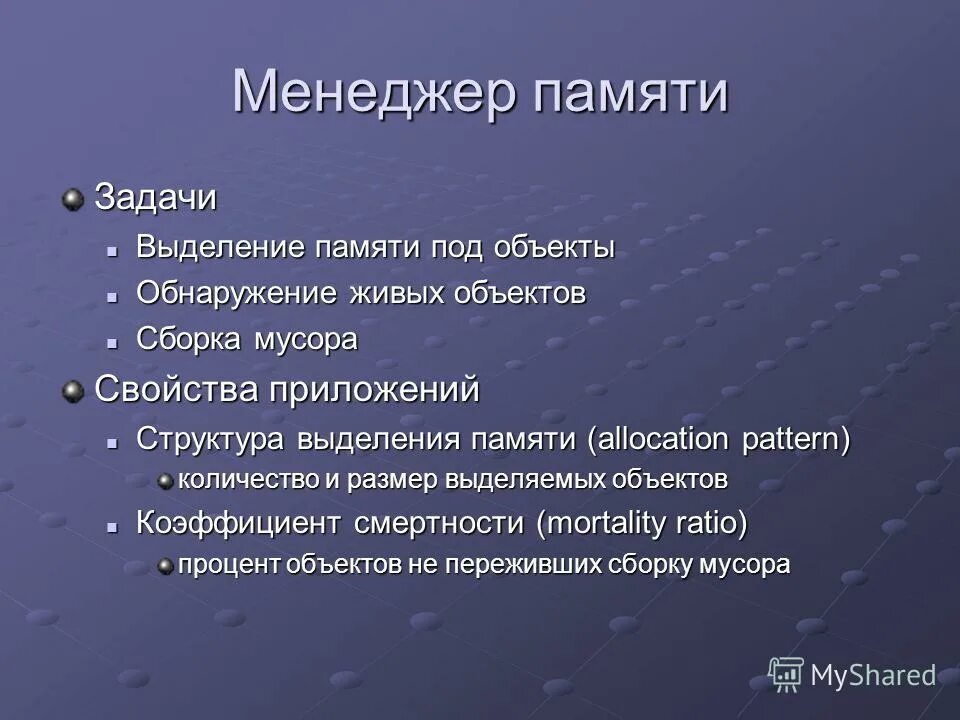 Менеджер памяти

Задачи

Выделение памяти под объекты

Обнаружение живых объектов

Сборка мусора

Свойства приложений

Структура выделения памяти (allocation pattern)

количество и размер выделяемых объектов

Коэффициент смертности (mortality ratio)

процент объектов не переживших сборку мусора

MyShared